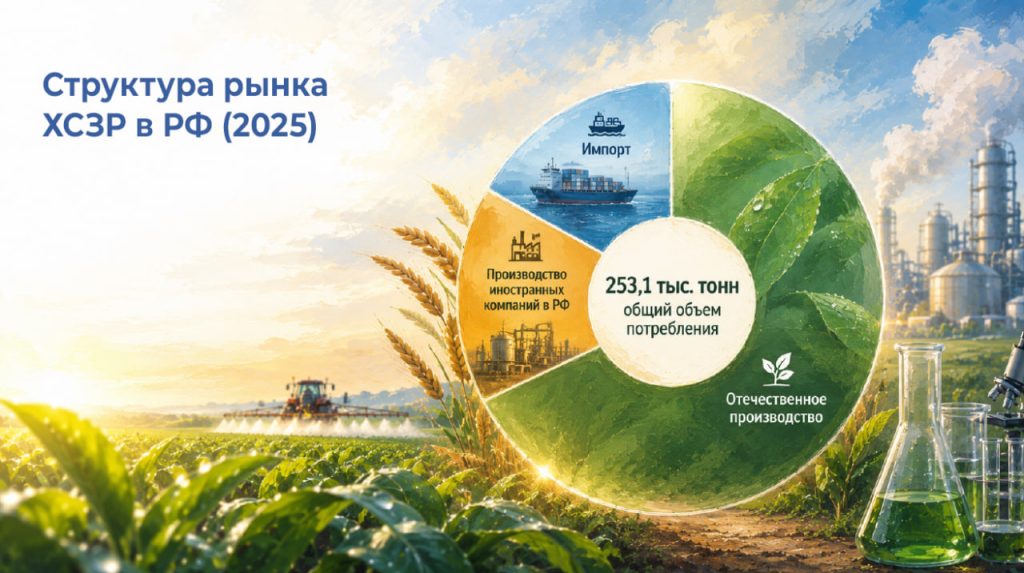 Структура рынка ХСЗР в РФ (2025)

Импорт

Производство иностранных компаний в РФ

253,1 тыс. тонн
общий объем потребления

Отечественное производство